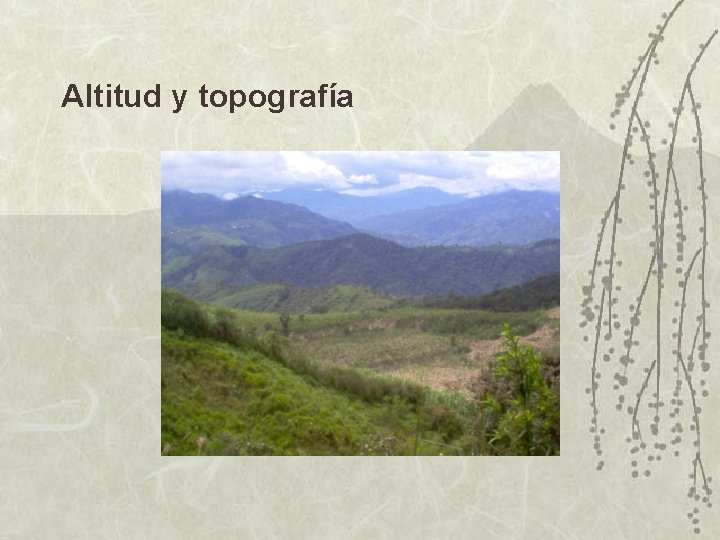 Altitud y topografía